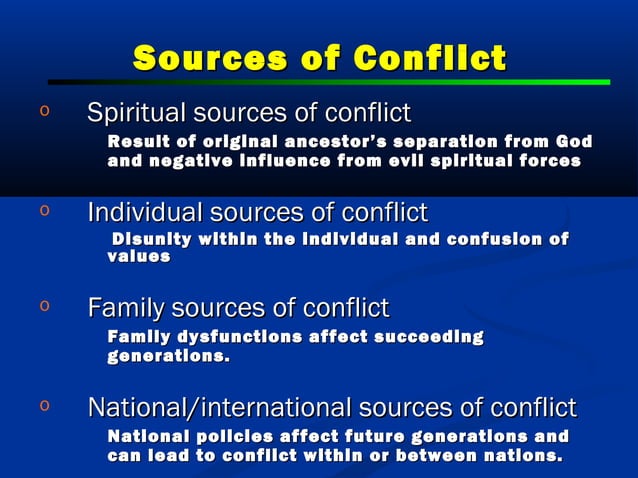 Sources of Conflict

o Spiritual sources of conflict

Result of original ancestor's separation from God and negative influence from evil spiritual forces

o Individual sources of conflict

Disunity within the individual and confusion of values

o Family sources of conflict

Family dysfunctions affect succeeding generations.

o National/international sources of conflict

National policies affect future generations and can lead to conflict within or between nations.